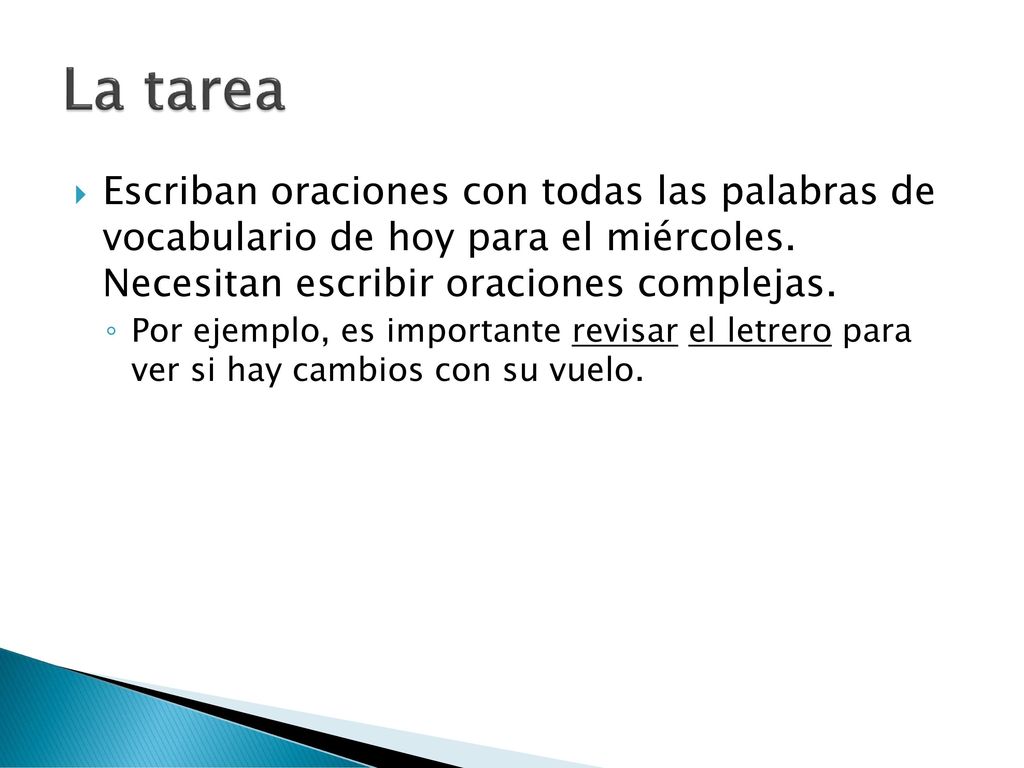 La tarea

Escriban oraciones con todas las palabras de vocabulario de hoy para el miércoles. Necesitan escribir oraciones complejas.

Por ejemplo, es importante revisar el letrero para ver si hay cambios con su vuelo.